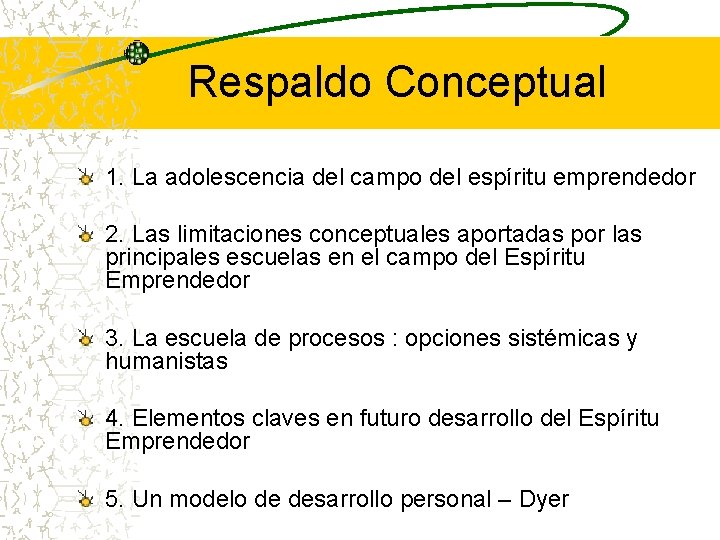 Respaldo Conceptual

1. La adolescencia del campo del espíritu emprendedor

2. Las limitaciones conceptuales aportadas por las principales escuelas en el campo del Espíritu Emprendedor

3. La escuela de procesos : opciones sistémicas y humanistas

4. Elementos claves en futuro desarrollo del Espíritu Emprendedor

5. Un modelo de desarrollo personal – Dyer